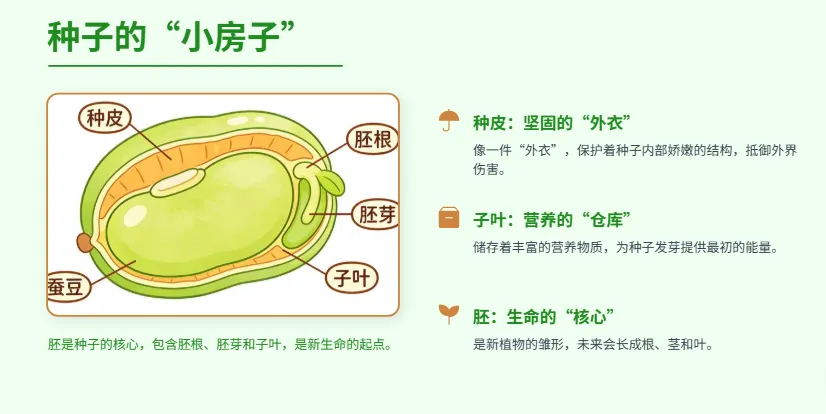 种子的“小房子”

种皮

胚根

胚芽

子叶

蚕豆

胚是种子的核心，包含胚根、胚芽和子叶，是新生命的起点。

种皮：坚固的“外衣”

像一件“外衣”，保护着种子内部娇嫩的结构，抵御外界伤害。

子叶：营养的“仓库”

储存着丰富的营养物质，为种子发芽提供最初的能量。

胚：生命的“核心”

是新植物的雏形，未来会长成根、茎和叶。